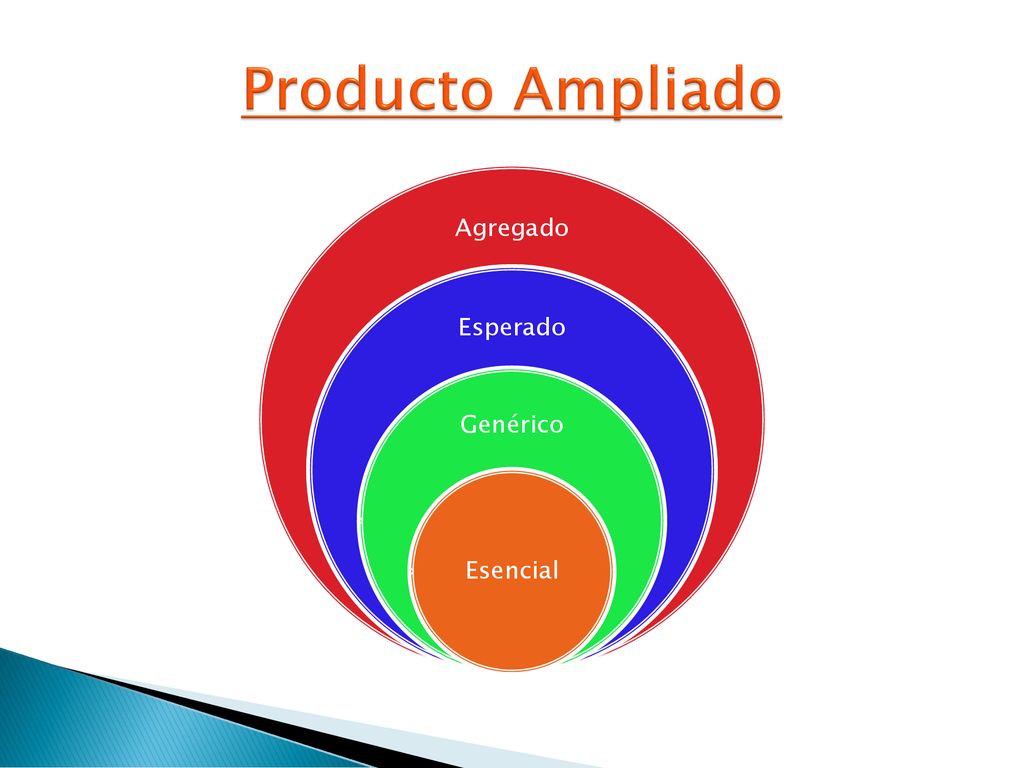 Producto Ampliado

Agregado

Esperado

Genérico

Esencial